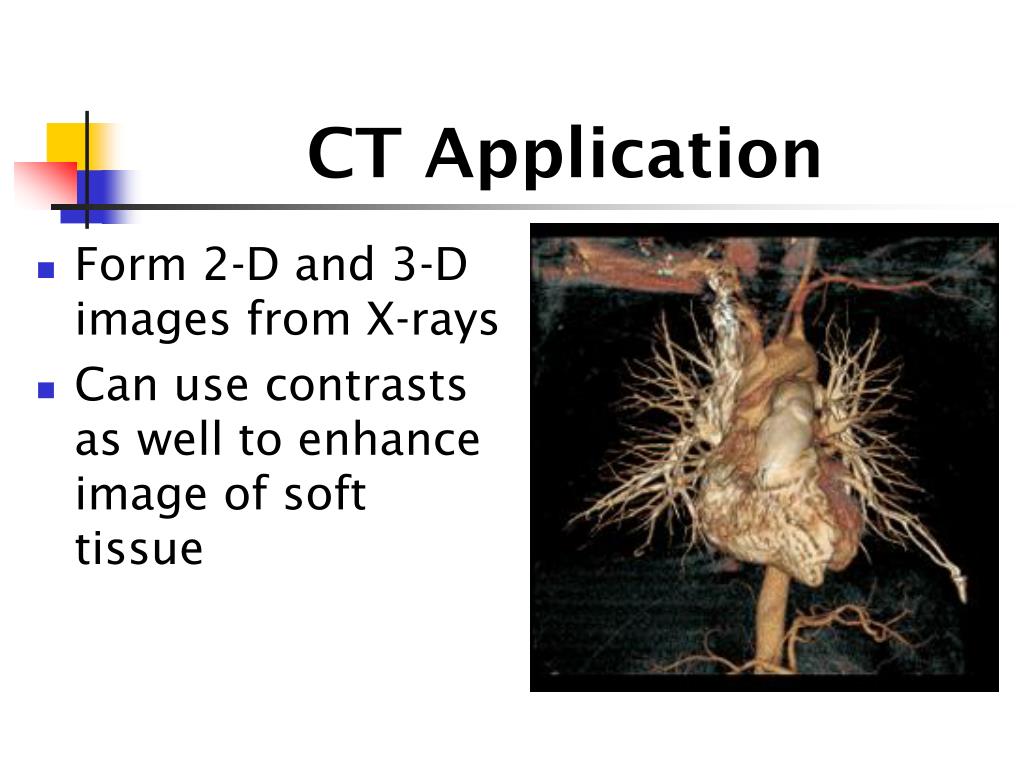 CT Application

- Form 2-D and 3-D images from X-rays
- Can use contrasts as well to enhance image of soft tissue